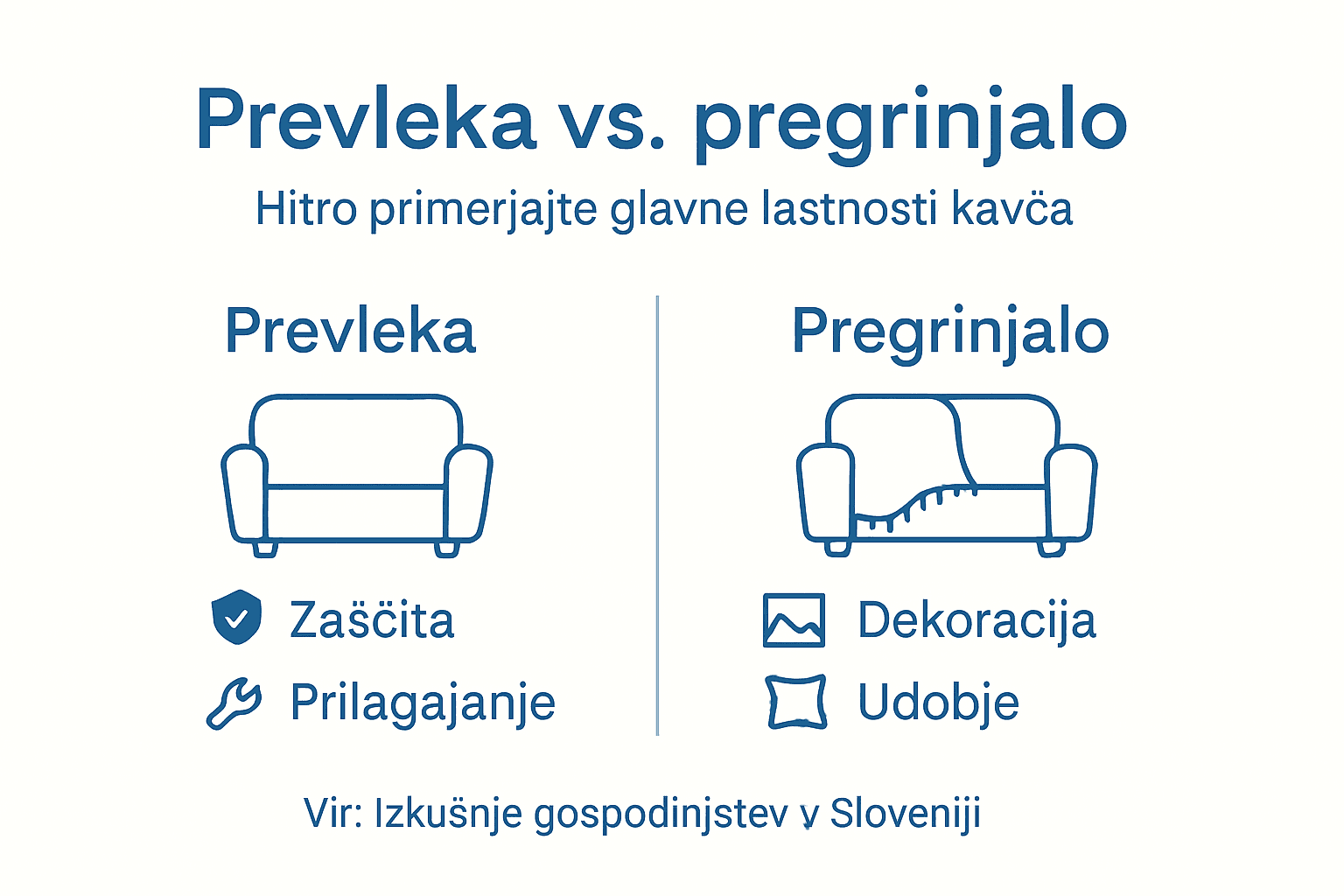 Prevleka vs. pregrinjalo

Hitro primerjajte glavne lastnosti kavča

Prevleka

Zaščita

Prilagajanje

Pregrinjalo

Dekoracija

Udobje

Vir: Izkušnje gospodinjstev v Sloveniji